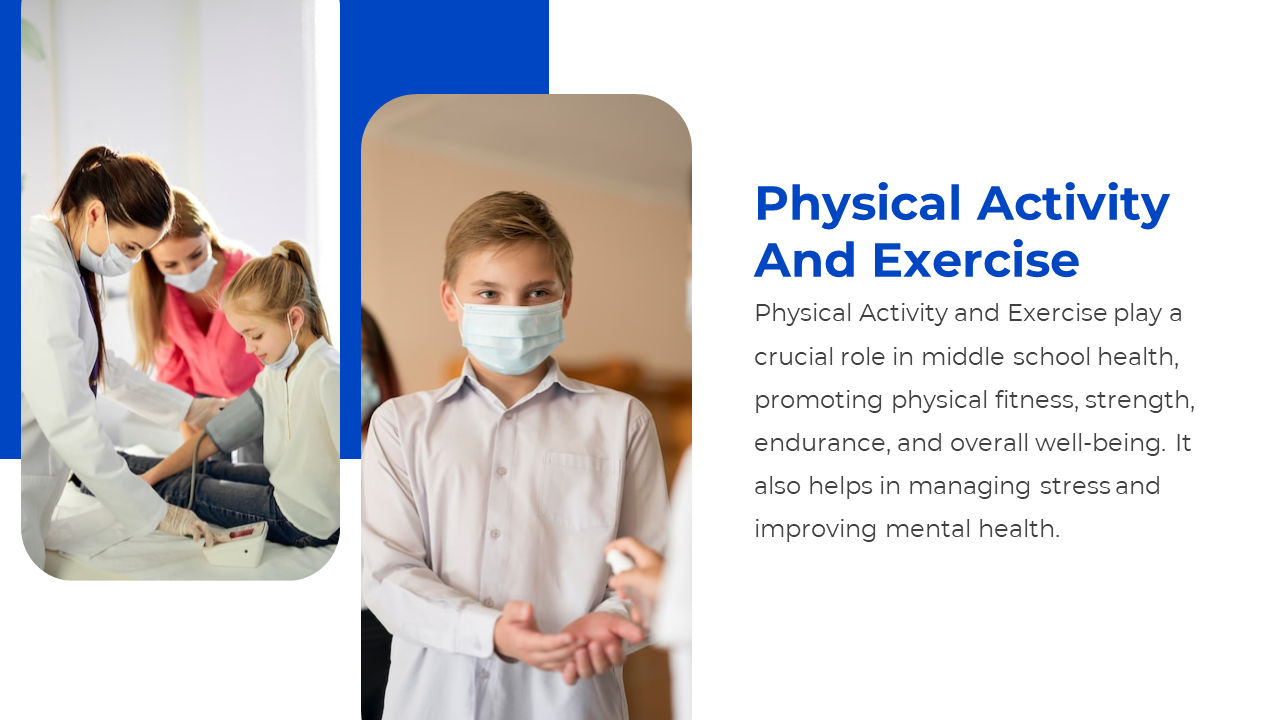 Physical Activity And Exercise

Physical Activity and Exercise play a crucial role in middle school health, promoting physical fitness, strength, endurance, and overall well-being. It also helps in managing stress and improving mental health.